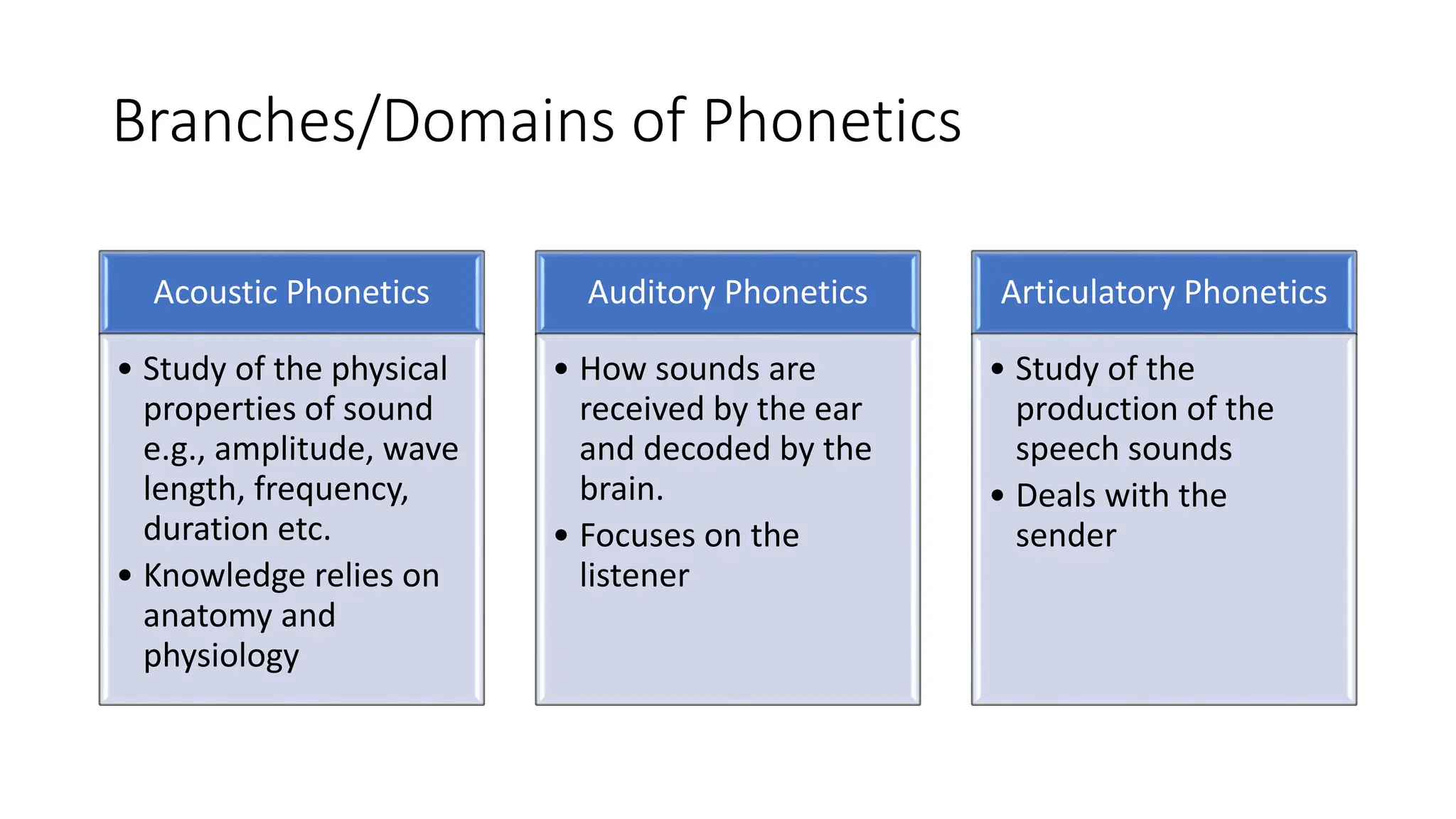 Branches/Domains of Phonetics

Acoustic Phonetics

• Study of the physical properties of sound e.g., amplitude, wave length, frequency, duration etc.
• Knowledge relies on anatomy and physiology

Auditory Phonetics

• How sounds are received by the ear and decoded by the brain.
• Focuses on the listener

Articulatory Phonetics

• Study of the production of the speech sounds
• Deals with the sender